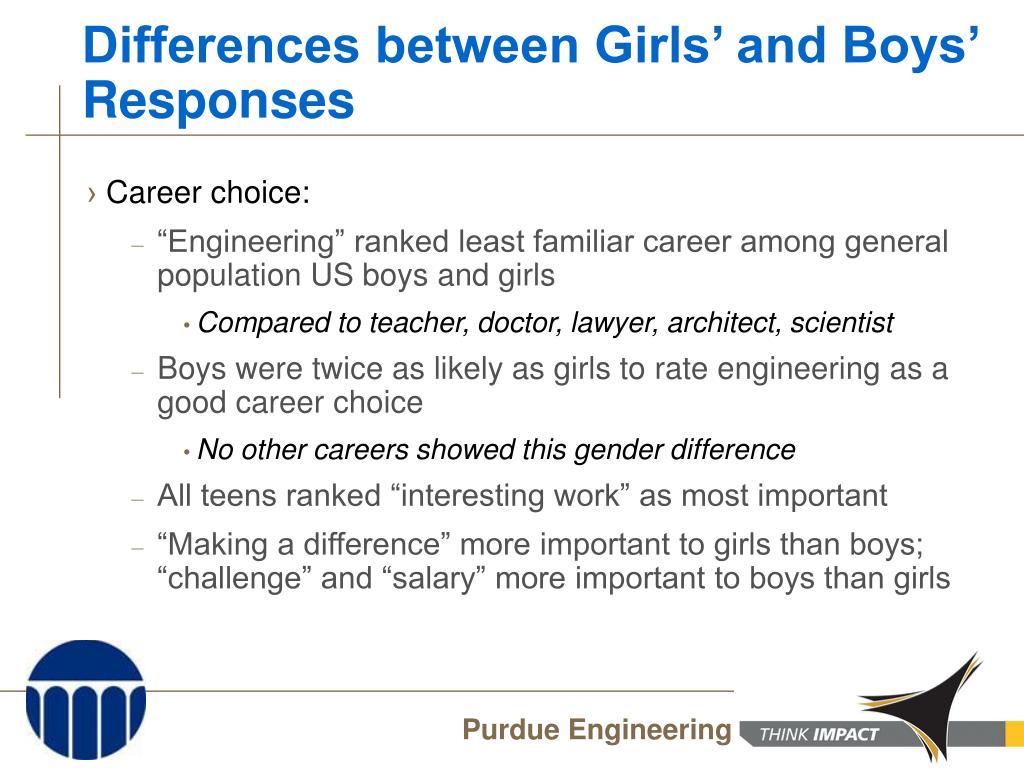 Differences between Girls’ and Boys’ Responses

› Career choice:

– “Engineering” ranked least familiar career among general population US boys and girls

• Compared to teacher, doctor, lawyer, architect, scientist

– Boys were twice as likely as girls to rate engineering as a good career choice

• No other careers showed this gender difference

– All teens ranked “interesting work” as most important

– “Making a difference” more important to girls than boys; “challenge” and “salary” more important to boys than girls

Purdue Engineering THINK IMPACT